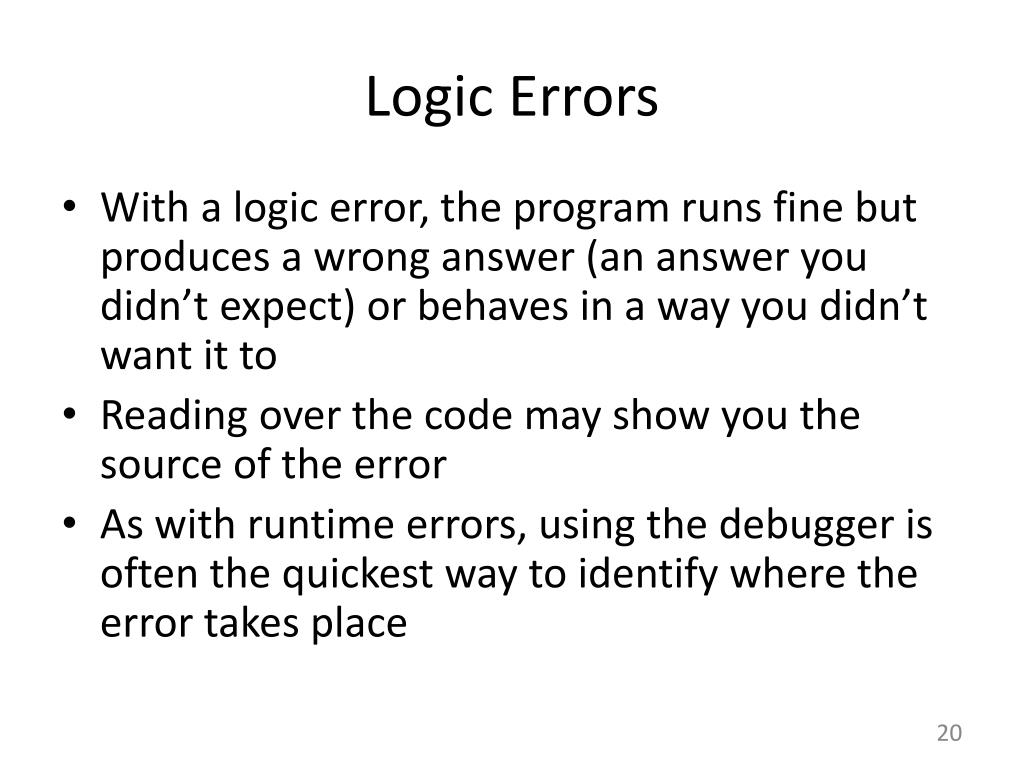 Logic Errors

• With a logic error, the program runs fine but produces a wrong answer (an answer you didn’t expect) or behaves in a way you didn’t want it to
• Reading over the code may show you the source of the error
• As with runtime errors, using the debugger is often the quickest way to identify where the error takes place

20